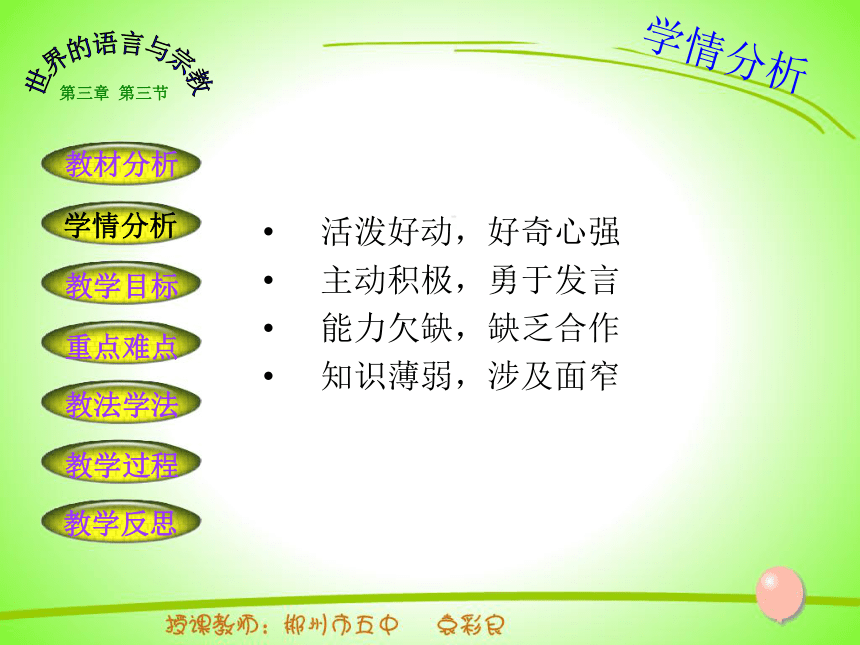 世界的语言与宗教
第三章 第三节

学情分析

教材分析
学情分析
教学目标
重点难点
教法学法
教学过程
教学反思

• 活泼好动，好奇心强
• 主动积极，勇于发言
• 能力欠缺，缺乏合作
• 知识薄弱，涉及面窄

授课教师：郴州市五中 袁彩良